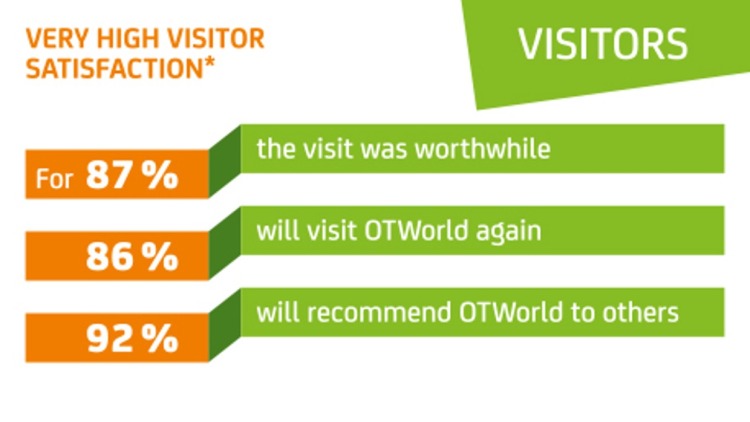 VERY HIGH VISITOR SATISFACTION*

VISITORS

For 87 %

the visit was worthwhile

86 %

will visit OTWorld again

92 %

will recommend OTWorld to others